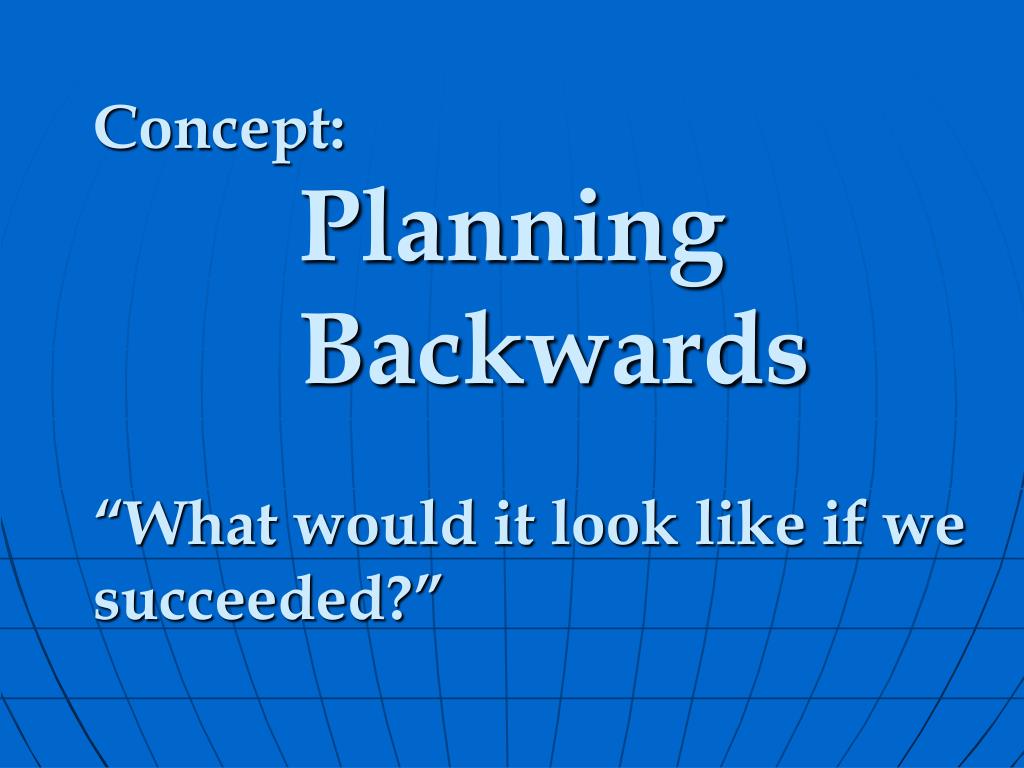 Concept:

Planning Backwards

“What would it look like if we succeeded?”